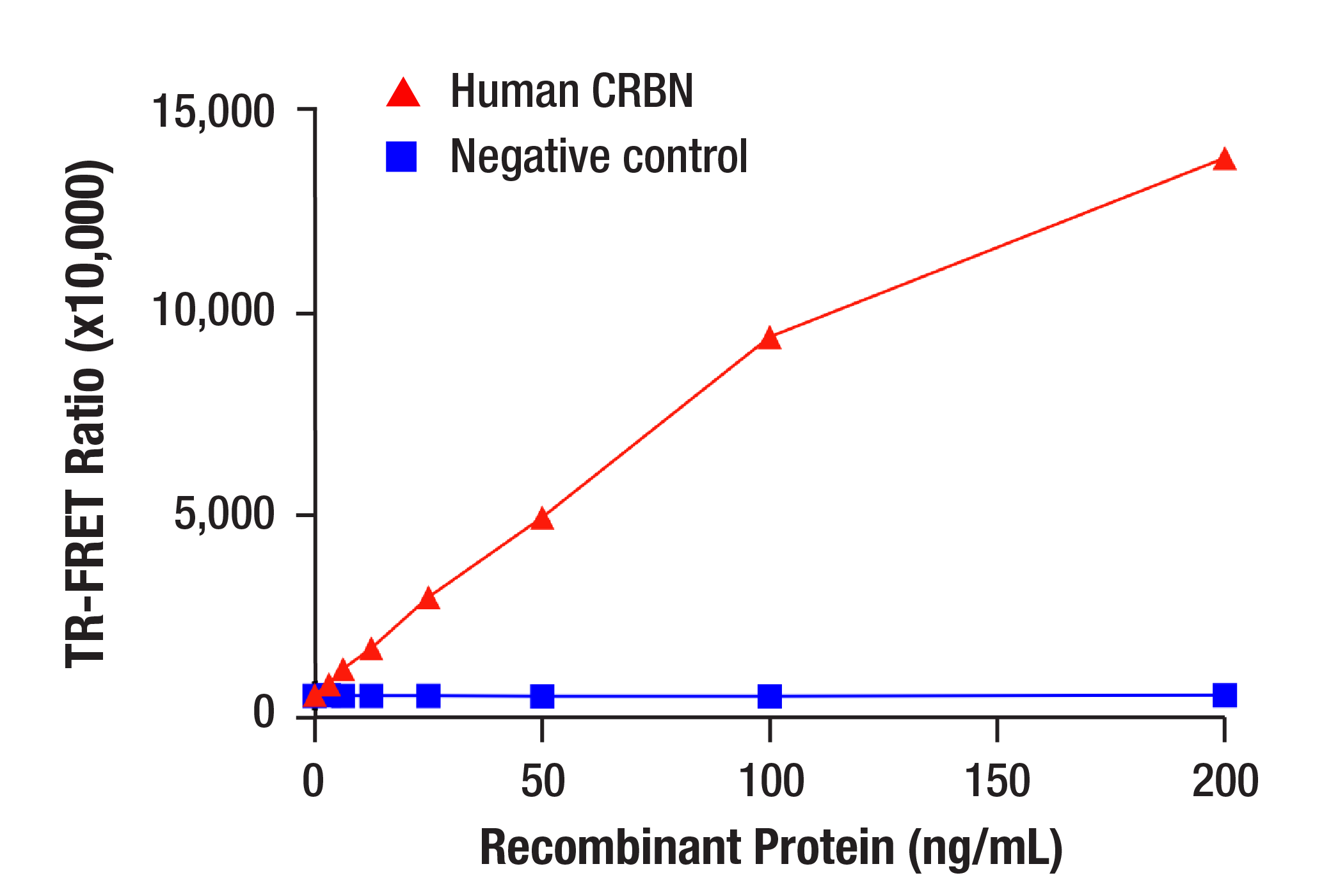 Human CRBN
Negative control

TR-FRET Ratio (x10,000)

15,000
10,000
5,000
0

0
50
100
150
200

Recombinant Protein (ng/mL)